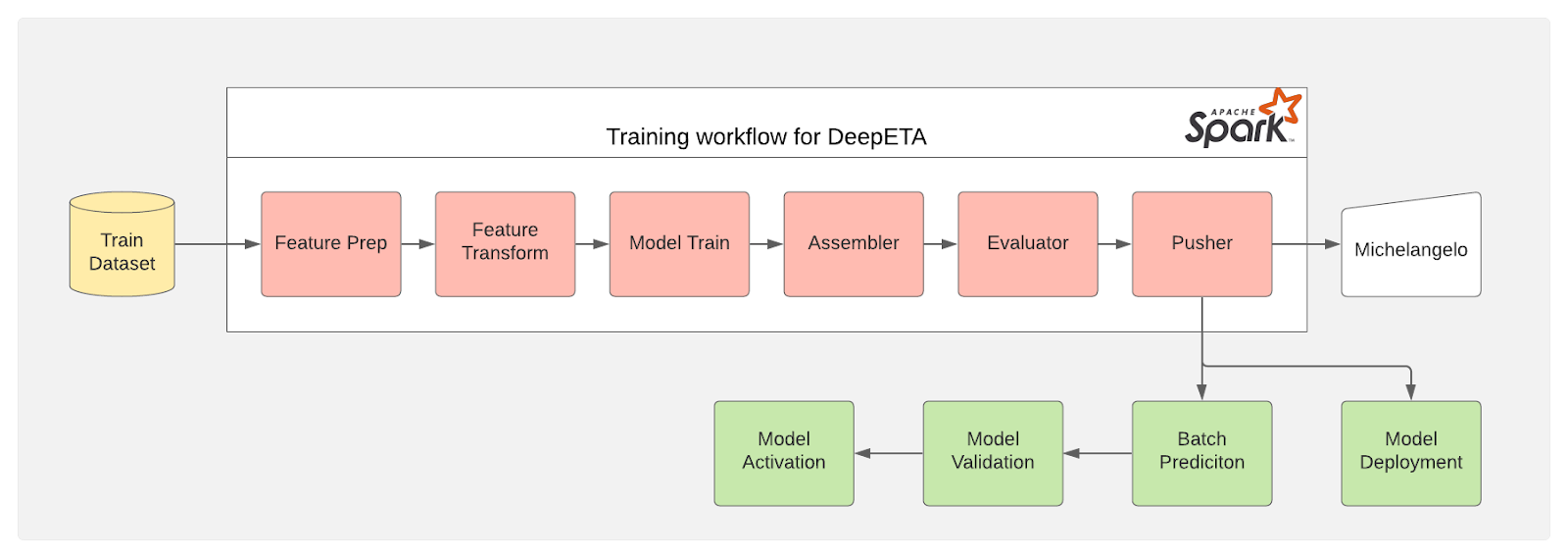 Training workflow for DeepETA

APACHE Spark

Train Dataset

Feature Prep

Feature Transform

Model Train

Assembler

Evaluator

Pusher

Michelangelo

Model Activation

Model Validation

Batch Prediciton

Model Deployment